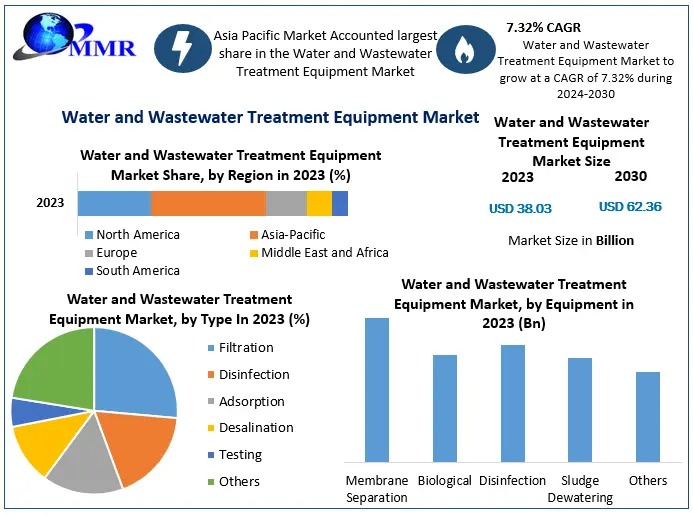 MMR

Asia Pacific Market Accounted largest share in the Water and Wastewater Treatment Equipment Market

7.32% CAGR
Water and Wastewater Treatment Equipment Market to grow at a CAGR of 7.32% during 2024-2030

Water and Wastewater Treatment Equipment Market

Water and Wastewater Treatment Equipment Market Share, by Region in 2023 (%)

2023

North America
Asia-Pacific
Europe
Middle East and Africa
South America

Water and Wastewater Treatment Equipment Market Size
2023
2030
USD 38.03
USD 62.36
Market Size in Billion

Water and Wastewater Treatment Equipment Market, by Type In 2023 (%)

Filtration
Disinfection
Adsorption
Desalination
Testing
Others

Water and Wastewater Treatment Equipment Market, by Equipment in 2023 (Bn)

Membrane Separation
Biological
Disinfection
Sludge Dewatering
Others